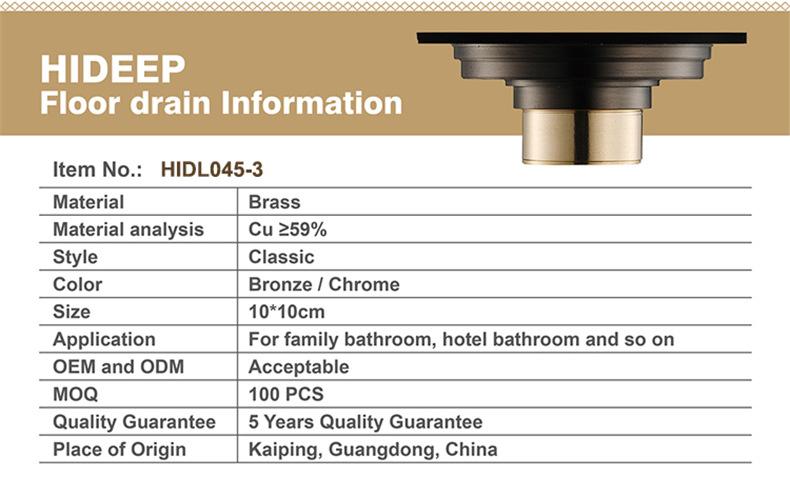 HIDEEP
Floor drain Information

Item No.: HIDL045-3

| Material | Brass |
|---|---|
| Material analysis | Cu ≥59% |
| Style | Classic |
| Color | Bronze / Chrome |
| Size | 10*10cm |
| Application | For family bathroom, hotel bathroom and so on |
| OEM and ODM | Acceptable |
| MOQ | 100 PCS |
| Quality Guarantee | 5 Years Quality Guarantee |
| Place of Origin | Kaiping, Guangdong, China |